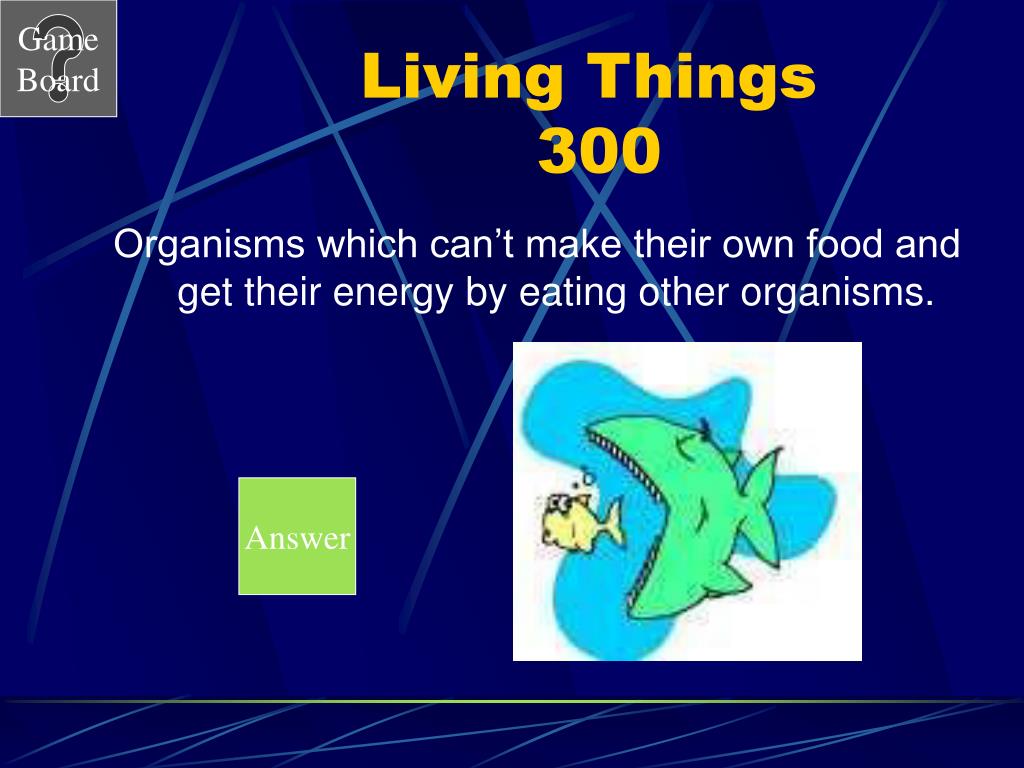 Game Board

Living Things
300

Organisms which can’t make their own food and get their energy by eating other organisms.

Answer